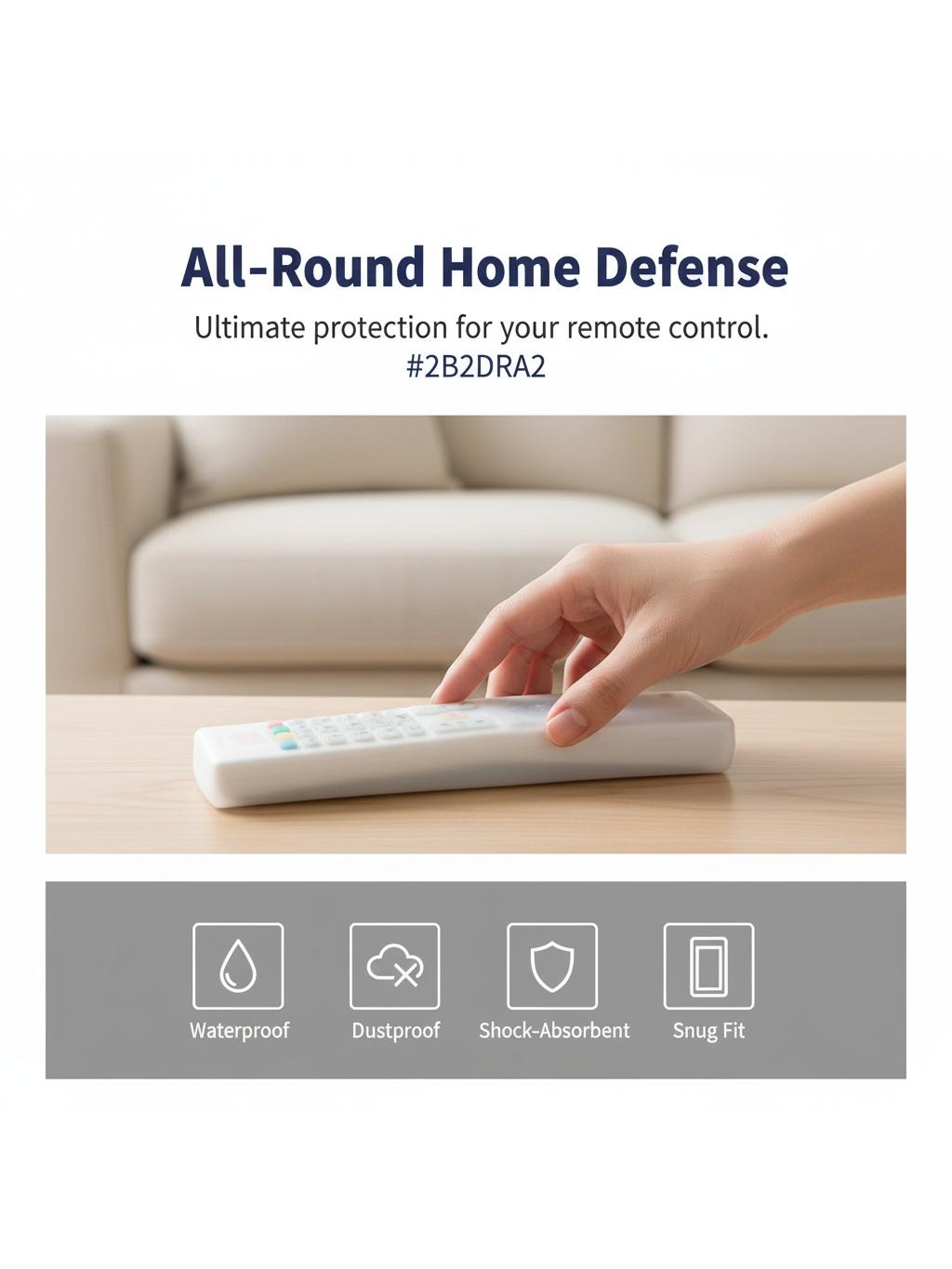 All-Round Home Defense

Ultimate protection for your remote control.
#2B2DRA2

Waterproof

Dustproof

Shock-Absorbent

Snug Fit